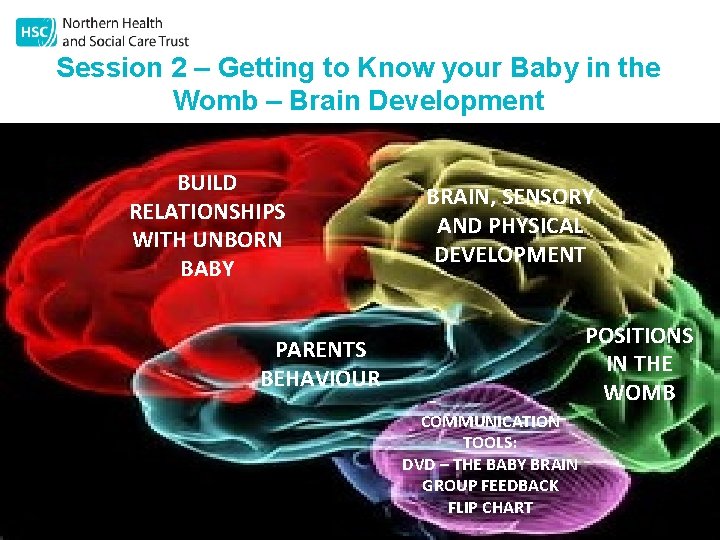 HSC Northern Health and Social Care Trust

Session 2 – Getting to Know your Baby in the Womb – Brain Development

BUILD RELATIONSHIPS WITH UNBORN BABY

BRAIN, SENSORY AND PHYSICAL DEVELOPMENT

PARENTS BEHAVIOUR

POSITIONS IN THE WOMB

COMMUNICATION TOOLS:
DVD – THE BABY BRAIN
GROUP FEEDBACK
FLIP CHART